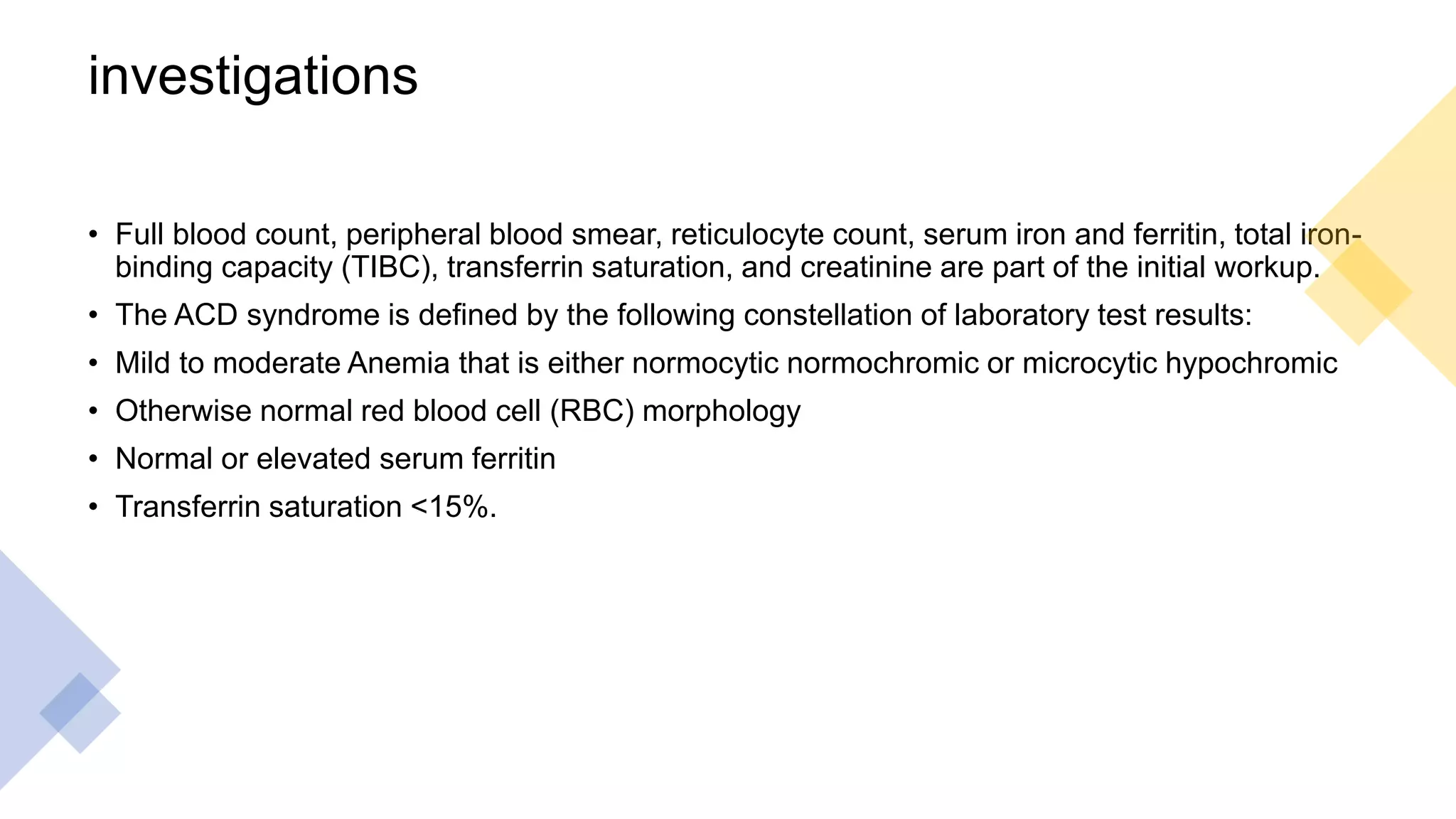 investigations

• Full blood count, peripheral blood smear, reticulocyte count, serum iron and ferritin, total iron-binding capacity (TIBC), transferrin saturation, and creatinine are part of the initial workup.
• The ACD syndrome is defined by the following constellation of laboratory test results:
• Mild to moderate Anemia that is either normocytic normochromic or microcytic hypochromic
• Otherwise normal red blood cell (RBC) morphology
• Normal or elevated serum ferritin
• Transferrin saturation <15%.